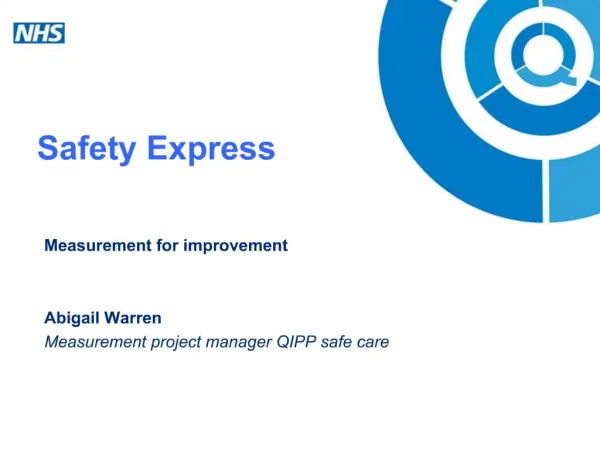 NHS

Safety Express

Measurement for improvement

Abigail Warren
Measurement project manager QIPP safe care